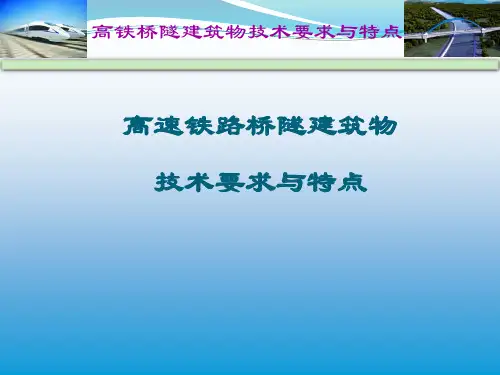 高铁桥隧建筑物技术要求与特点

高速铁路桥隧建筑物

技术要求与特点